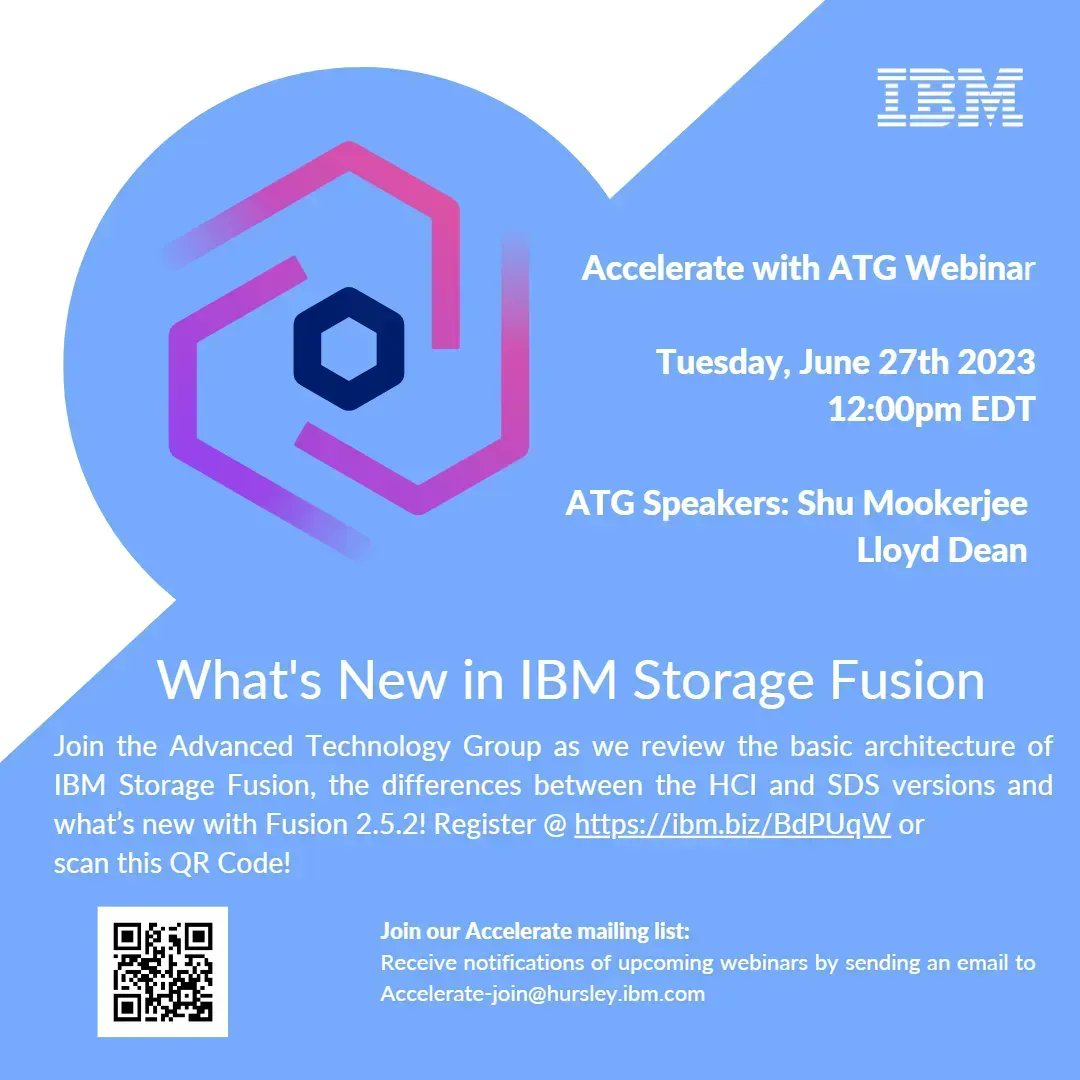 IBM

Accelerate with ATG Webinar

Tuesday, June 27th 2023
12:00pm EDT

ATG Speakers: Shu Mookerjee
Lloyd Dean

What's New in IBM Storage Fusion

Join the Advanced Technology Group as we review the basic architecture of IBM Storage Fusion, the differences between the HCI and SDS versions and what's new with Fusion 2.5.2! Register @ https://ibm.biz/BdPUqW or scan this QR Code!

Join our Accelerate mailing list:
Receive notifications of upcoming webinars by sending an email to Accelerate-join@hursley.ibm.com